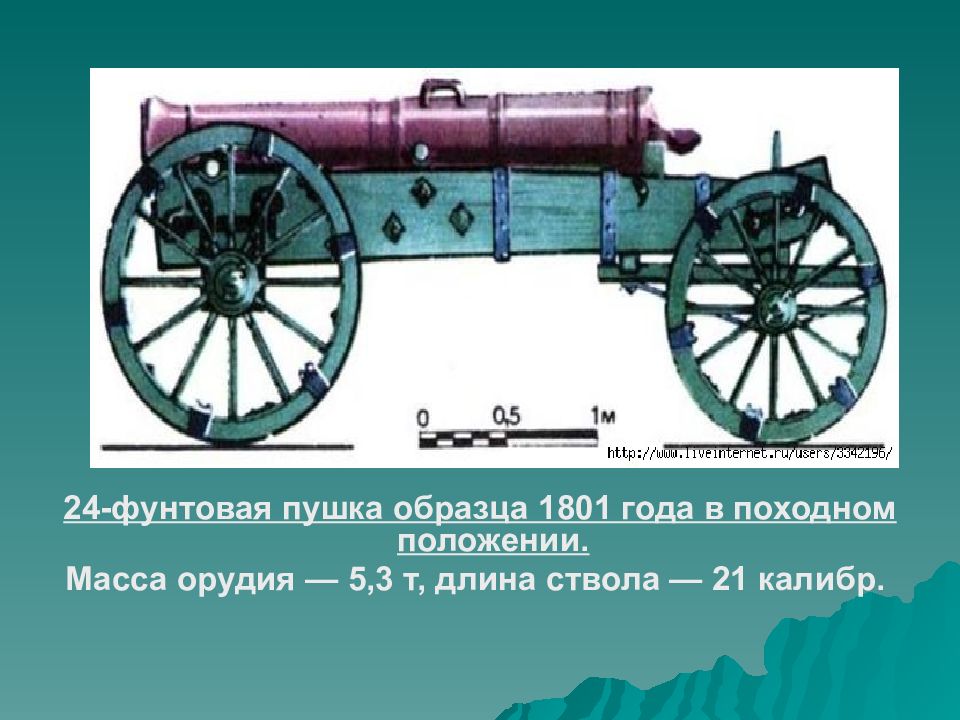 0 0,5 1м

http://www.liveinternet.ru/users/3342196/

24-фунтовая пушка образца 1801 года в походном положении.

Масса орудия — 5,3 т, длина ствола — 21 калибр.